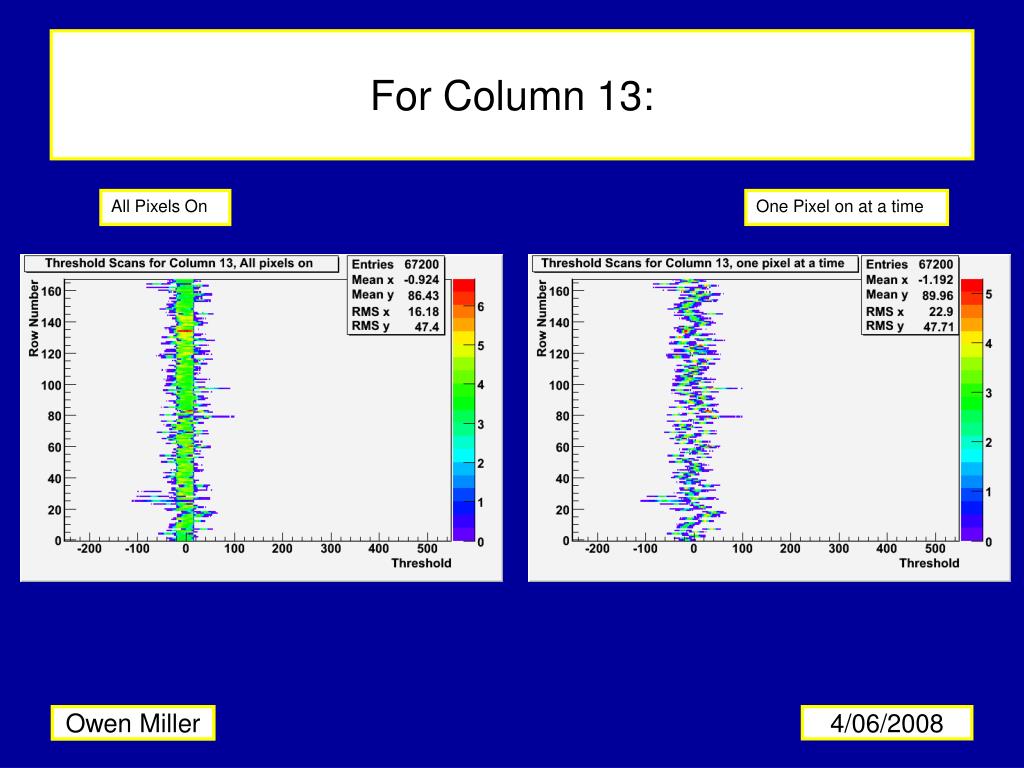 For Column 13:

All Pixels On

One Pixel on at a time

Threshold Scans for Column 13, All pixels on

| Entries | 67200 |
|---|---|
| Mean x | -0.924 |
| Mean y | 86.43 |
| RMS x | 16.18 |
| RMS y | 47.4 |

Row Number
160
140
120
100
80
60
40
20
0
-200 -100 0 100 200 300 400 500
Threshold
6 5 4 3 2 1 0

Threshold Scans for Column 13, one pixel at a time

| Entries | 67200 |
|---|---|
| Mean x | -1.192 |
| Mean y | 89.96 |
| RMS x | 22.9 |
| RMS y | 47.71 |

Row Number
160
140
120
100
80
60
40
20
0
-200 -100 0 100 200 300 400 500
Threshold
5 4 3 2 1 0

Owen Miller

4/06/2008